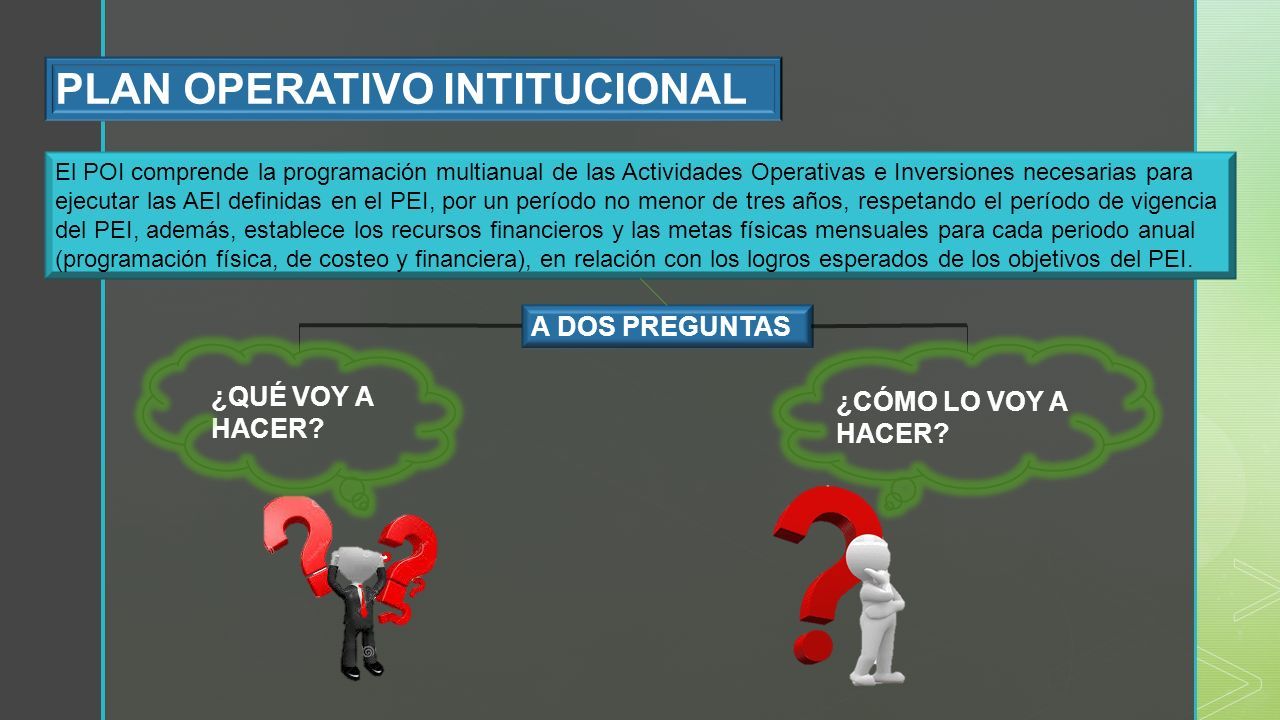 PLAN OPERATIVO INTITUCIONAL

El POI comprende la programación multianual de las Actividades Operativas e Inversiones necesarias para ejecutar las AEI definidas en el PEI, por un período no menor de tres años, respetando el período de vigencia del PEI, además, establece los recursos financieros y las metas físicas mensuales para cada periodo anual (programación física, de costeo y financiera), en relación con los logros esperados de los objetivos del PEI.

A DOS PREGUNTAS

¿QUÉ VOY A HACER?

¿CÓMO LO VOY A HACER?